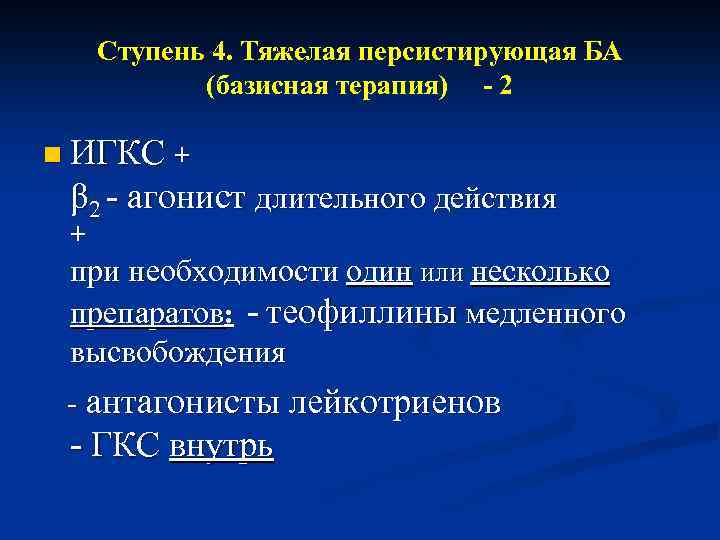 Ступень 4. Тяжелая персистирующая БА (базисная терапия) - 2

ИГКС +
$\beta_2$ - агонист длительного действия
+
при необходимости один или несколько препаратов: - теофиллины медленного высвобождения

- антагонисты лейкотриенов
- ГКС внутрь